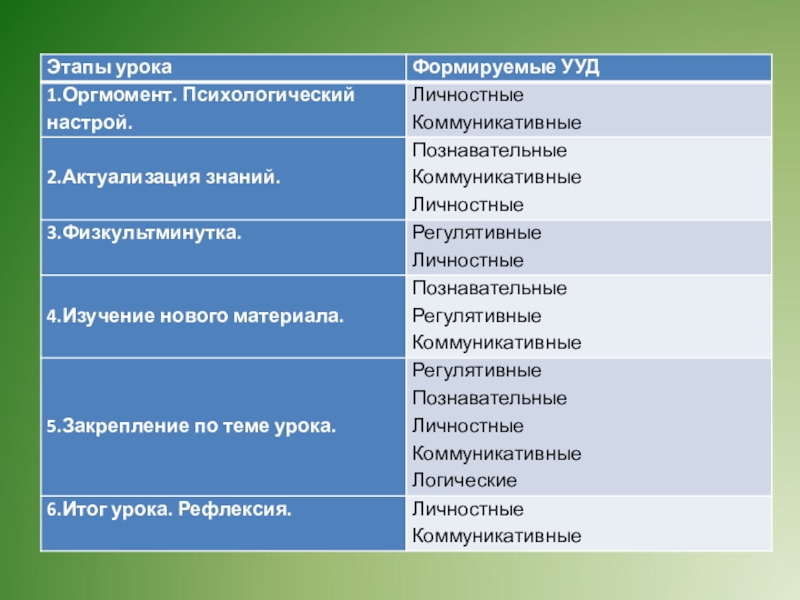 | Этапы урока | Формируемые УУД |
|---|---|
| 1.Оргмомент. Психологический настрой. | Личностные Коммуникативные |
| 2.Актуализация знаний. | Познавательные Коммуникативные Личностные |
| 3.Физкультминутка. | Регулятивные Личностные |
| 4.Изучение нового материала. | Познавательные Регулятивные Коммуникативные |
| 5.Закрепление по теме урока. | Регулятивные Познавательные Личностные Коммуникативные Логические |
| 6.Итог урока. Рефлексия. | Личностные Коммуникативные |